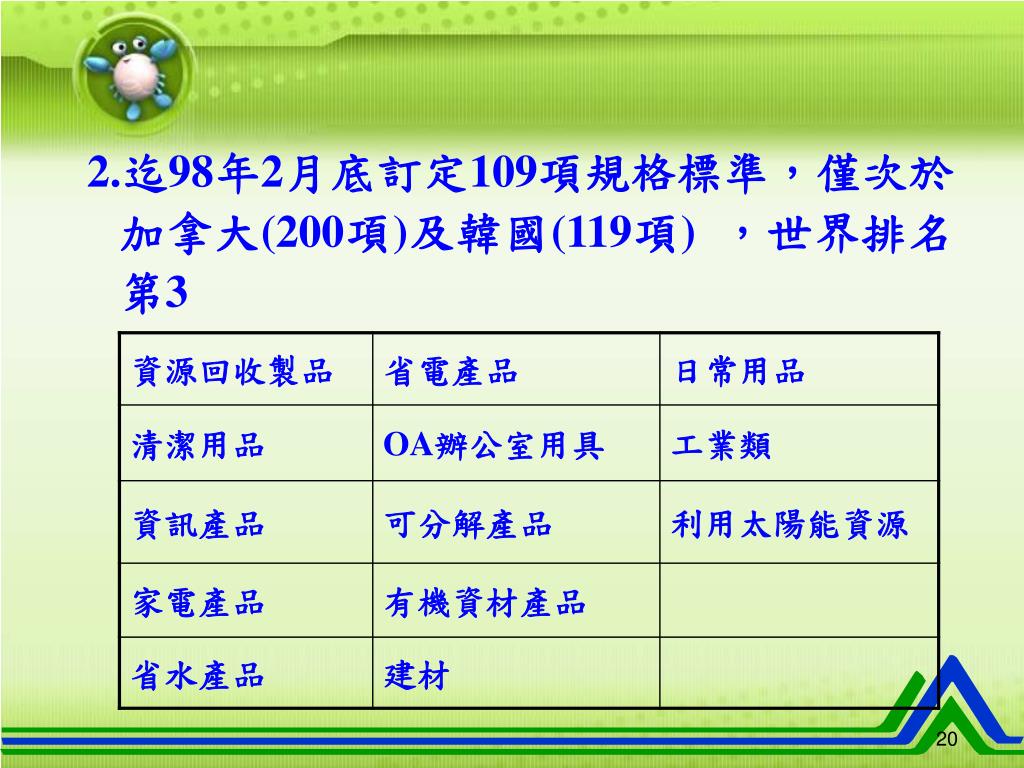 2.迄98年2月底訂定109項規格標準，僅次於加拿大(200項)及韓國(119項) ，世界排名第3

| 資源回收製品 | 省電產品 | 日常用品 |
|---|---|---|
| 清潔用品 | OA辦公室用具 | 工業類 |
| 資訊產品 | 可分解產品 | 利用太陽能資源 |
| 家電產品 | 有機資材產品 | |
| 省水產品 | 建材 | |

20